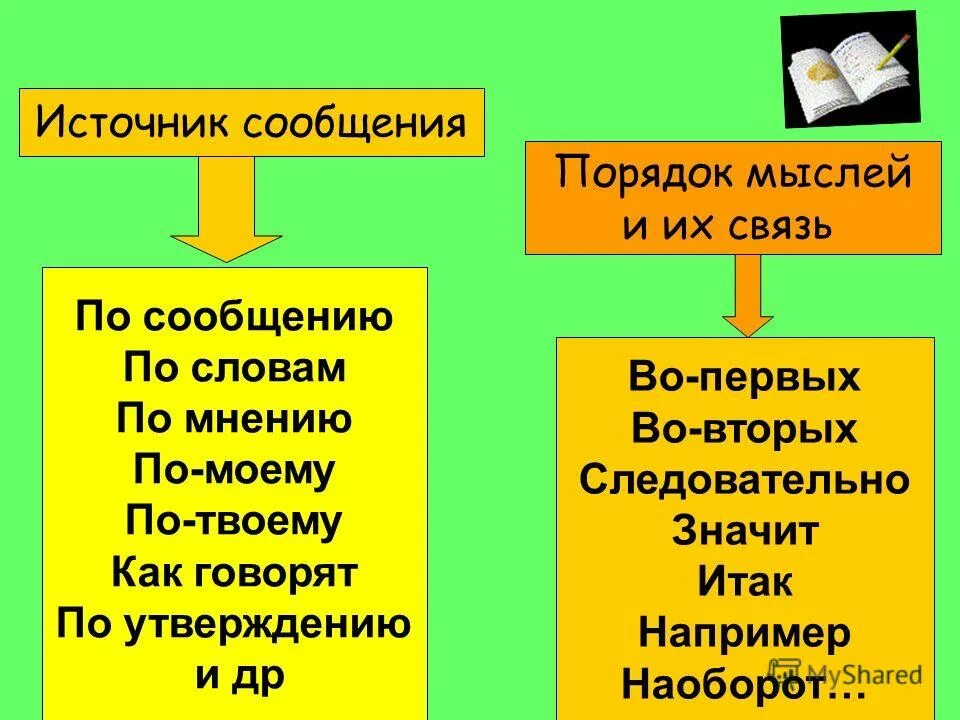 Источник сообщения

По сообщению
По словам
По мнению
По-моему
По-твоему
Как говорят
По утверждению
и др

Порядок мыслей и их связь

Во-первых
Во-вторых
Следовательно
Значит
Итак
Например
Наоборот…

MyShared